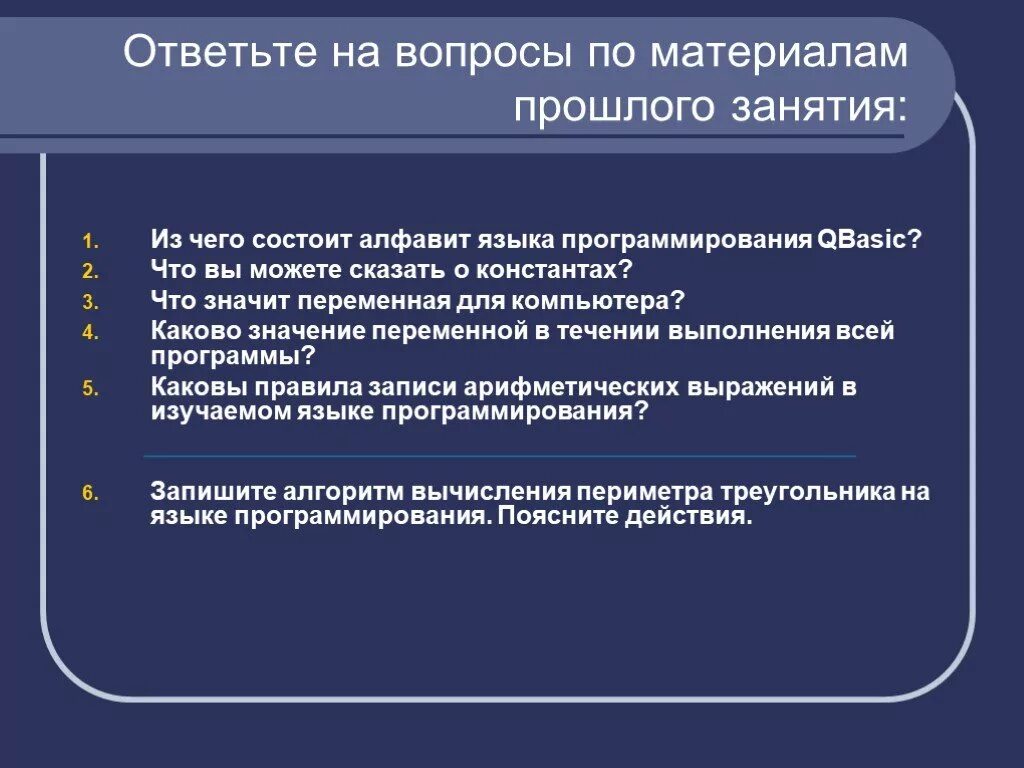 Ответьте на вопросы по материалам прошлого занятия:

1. Из чего состоит алфавит языка программирования QBasic?
2. Что вы можете сказать о константах?
3. Что значит переменная для компьютера?
4. Каково значение переменной в течении выполнения всей программы?
5. Каковы правила записи арифметических выражений в изучаемом языке программирования?

6. Запишите алгоритм вычисления периметра треугольника на языке программирования. Поясните действия.